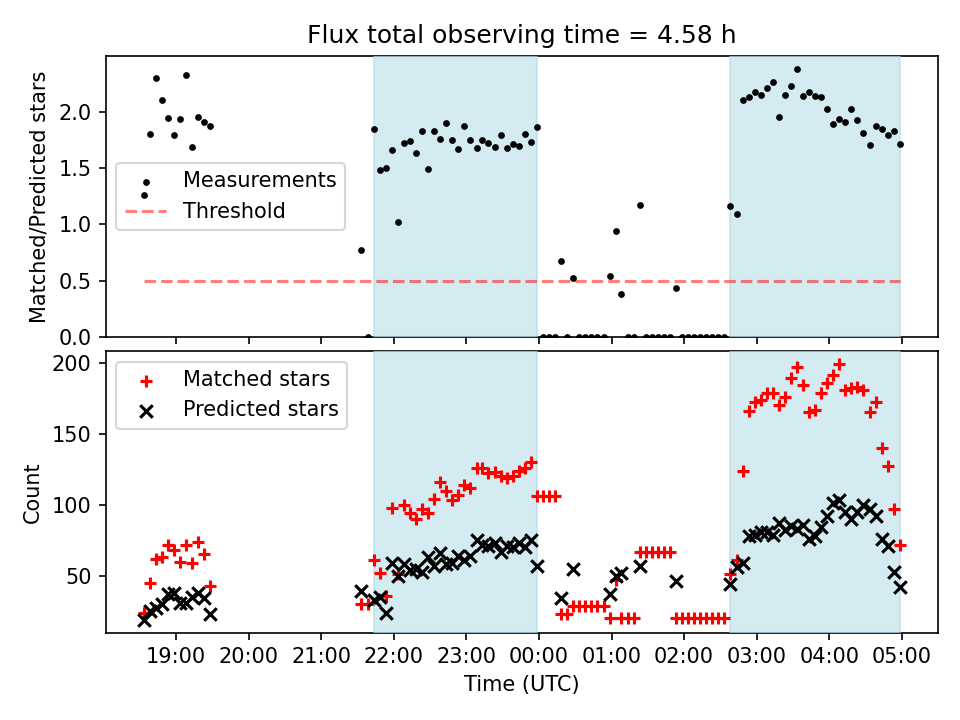 Flux total observing time = 4.58 h

Matched/Predicted stars

2.0
1.5
1.0
0.5
0.0

Measurements
Threshold

Count

200
150
100
50

Matched stars
Predicted stars

19:00 20:00 21:00 22:00 23:00 00:00 01:00 02:00 03:00 04:00 05:00

Time (UTC)